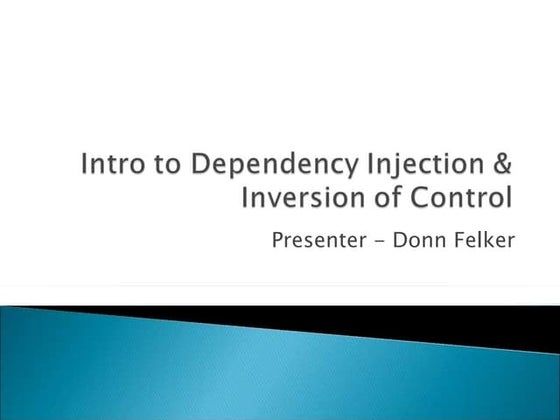 Intro to Dependency Injection & Inversion of Control

Presenter – Donn Felker